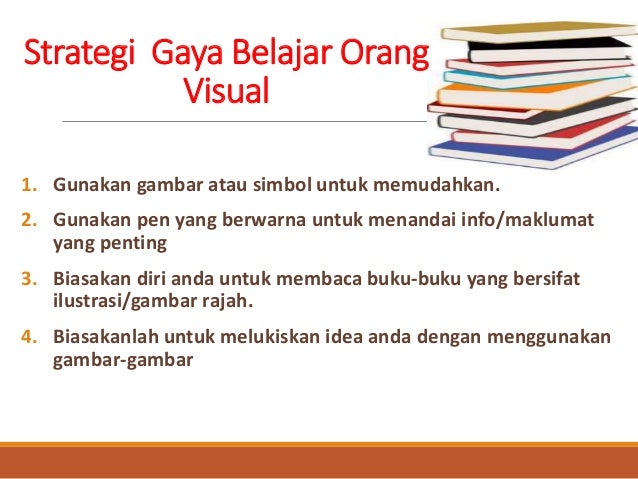 Strategi Gaya Belajar Orang Visual

1. Gunakan gambar atau simbol untuk memudahkan.
2. Gunakan pen yang berwarna untuk menandai info/maklumat yang penting
3. Biasakan diri anda untuk membaca buku-buku yang bersifat ilustrasi/gambar rajah.
4. Biasakanlah untuk melukiskan idea anda dengan menggunakan gambar-gambar